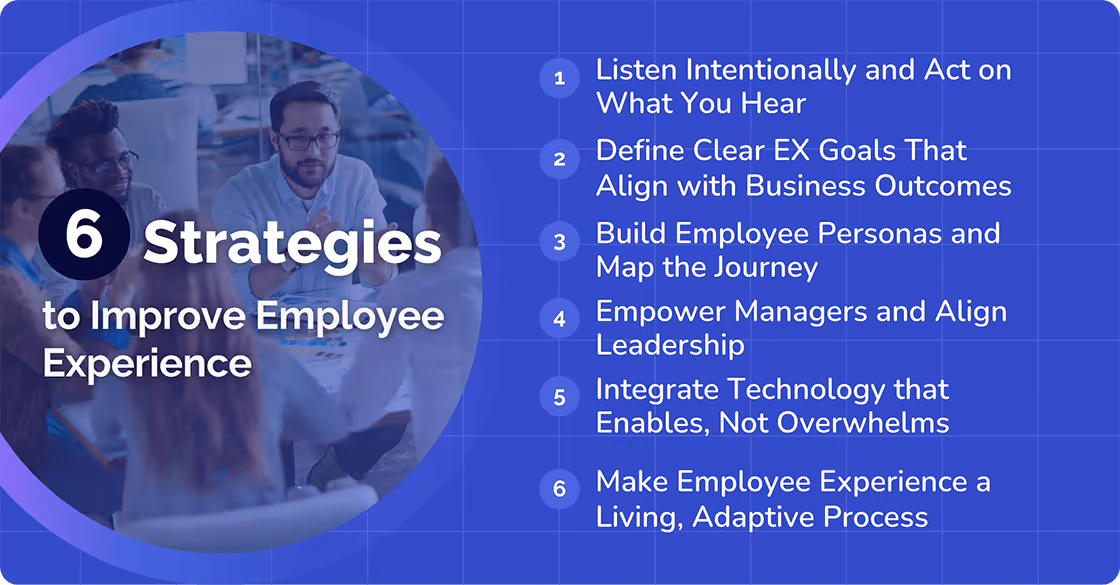 6 Strategies to Improve Employee Experience

1 Listen Intentionally and Act on What You Hear

2 Define Clear EX Goals That Align with Business Outcomes

3 Build Employee Personas and Map the Journey

4 Empower Managers and Align Leadership

5 Integrate Technology that Enables, Not Overwhelms

6 Make Employee Experience a Living, Adaptive Process